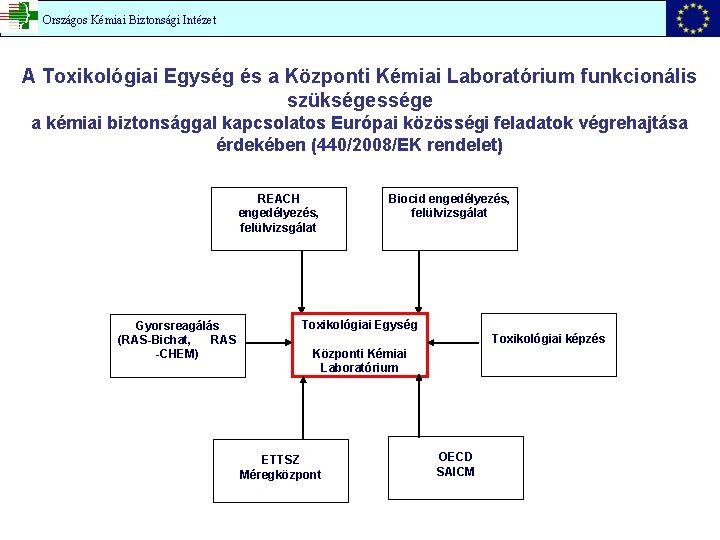 Országos Kémiai Biztonsági Intézet

A Toxikológiai Egység és a Központi Kémiai Laboratórium funkcionális szükségessége
a kémiai biztonsággal kapcsolatos Európai közösségi feladatok végrehajtása érdekében (440/2008/EK rendelet)

REACH engedélyezés, felülvizsgálat

Biocid engedélyezés, felülvizsgálat

Gyorsreagálás (RAS-Bichat, RAS -CHEM)

Toxikológiai Egység

Központi Kémiai Laboratórium

Toxikológiai képzés

ETTSZ Méregközpont

OECD SAICM